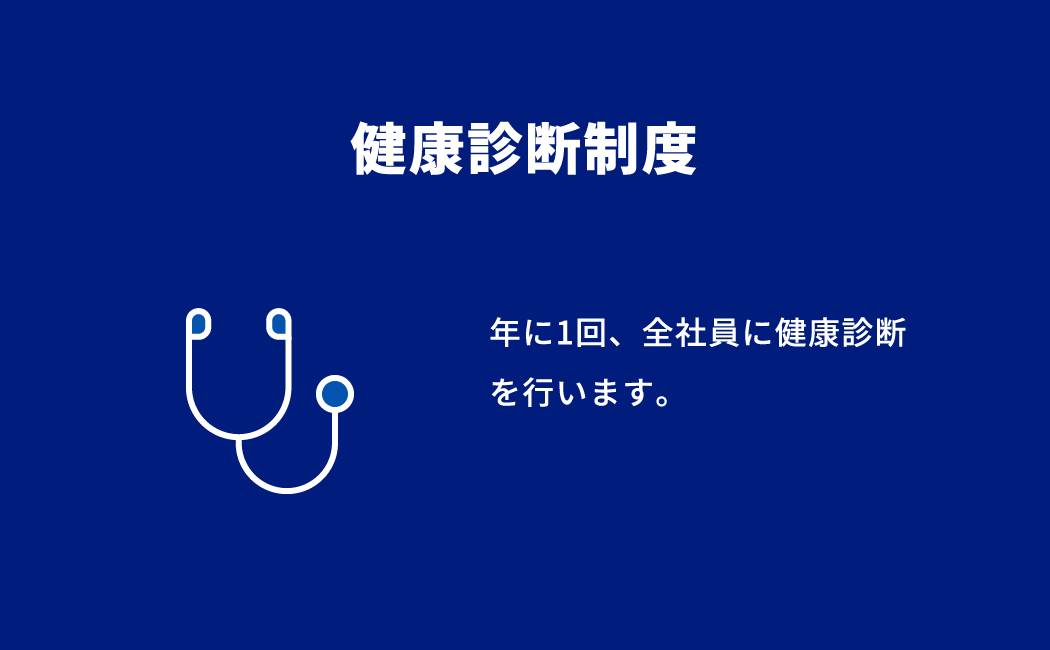 健康診断制度

年に1回、全社員に健康診断を行います。